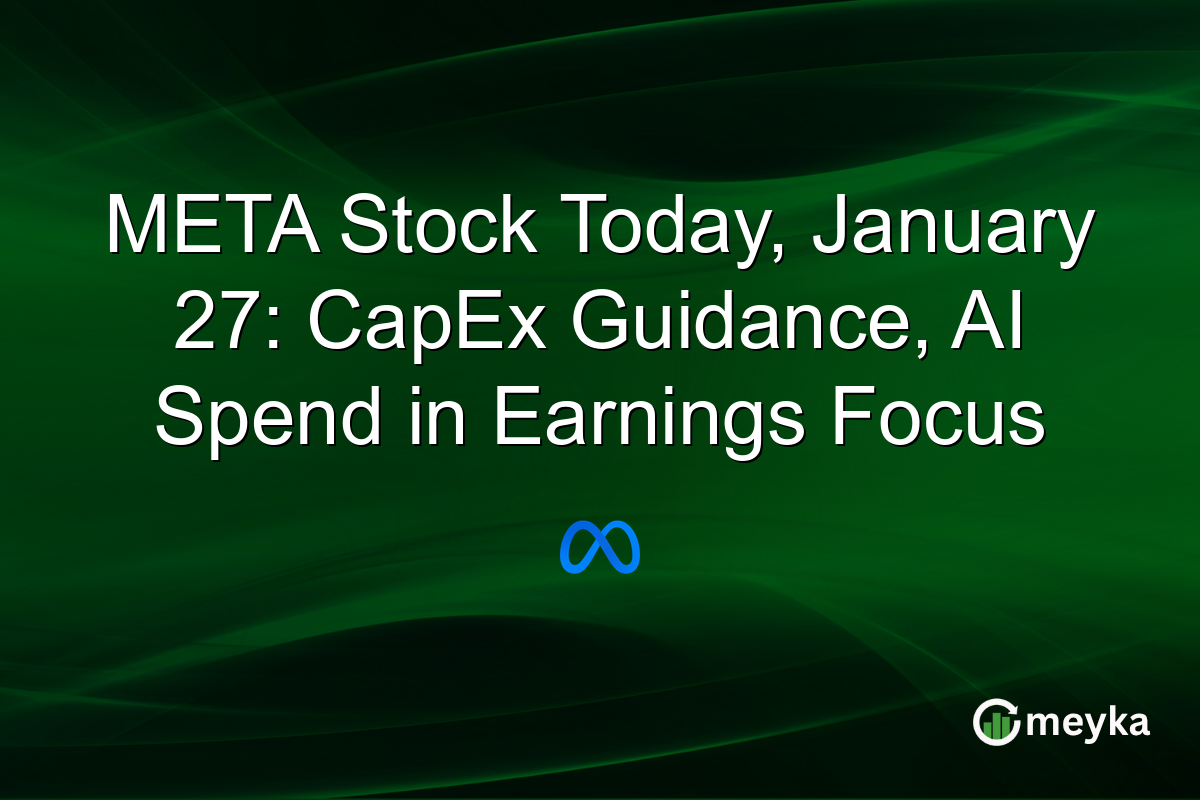 META Stock Today, January 27: CapEx Guidance, AI Spend in Earnings Focus

meyka